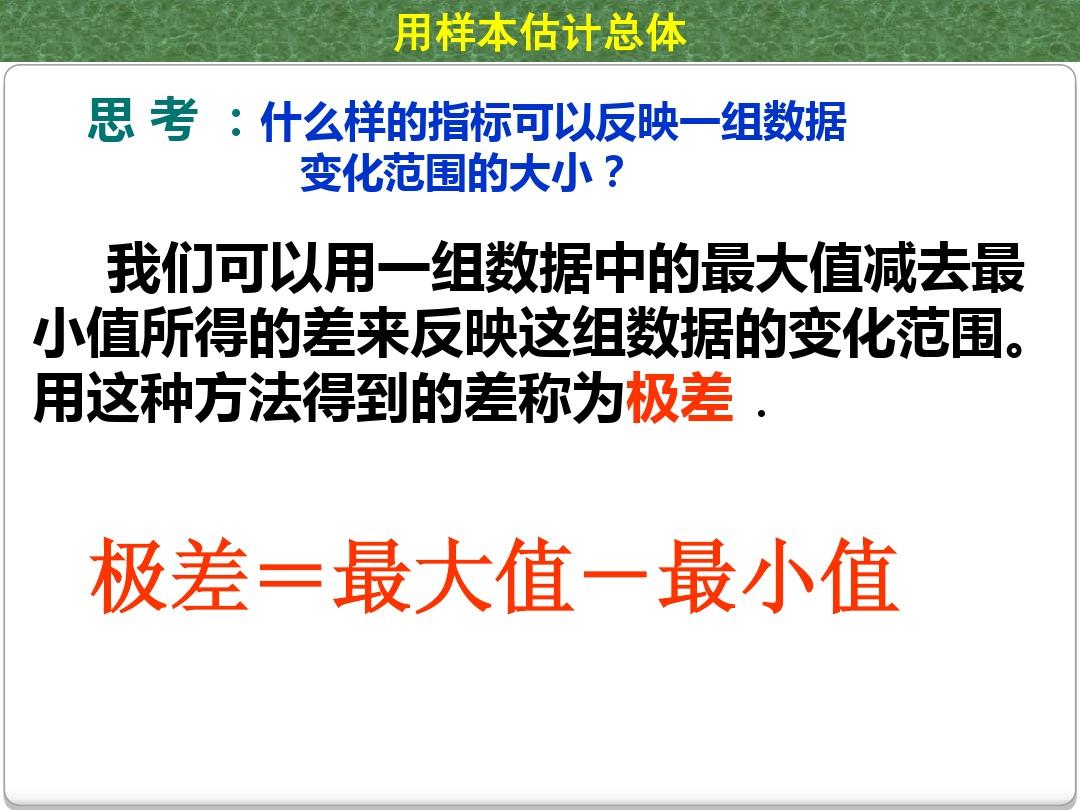 用样本估计总体

思 考 ：什么样的指标可以反映一组数据变化范围的大小？

我们可以用一组数据中的最大值减去最小值所得的差来反映这组数据的变化范围。用这种方法得到的差称为极差 .

极差＝最大值－最小值